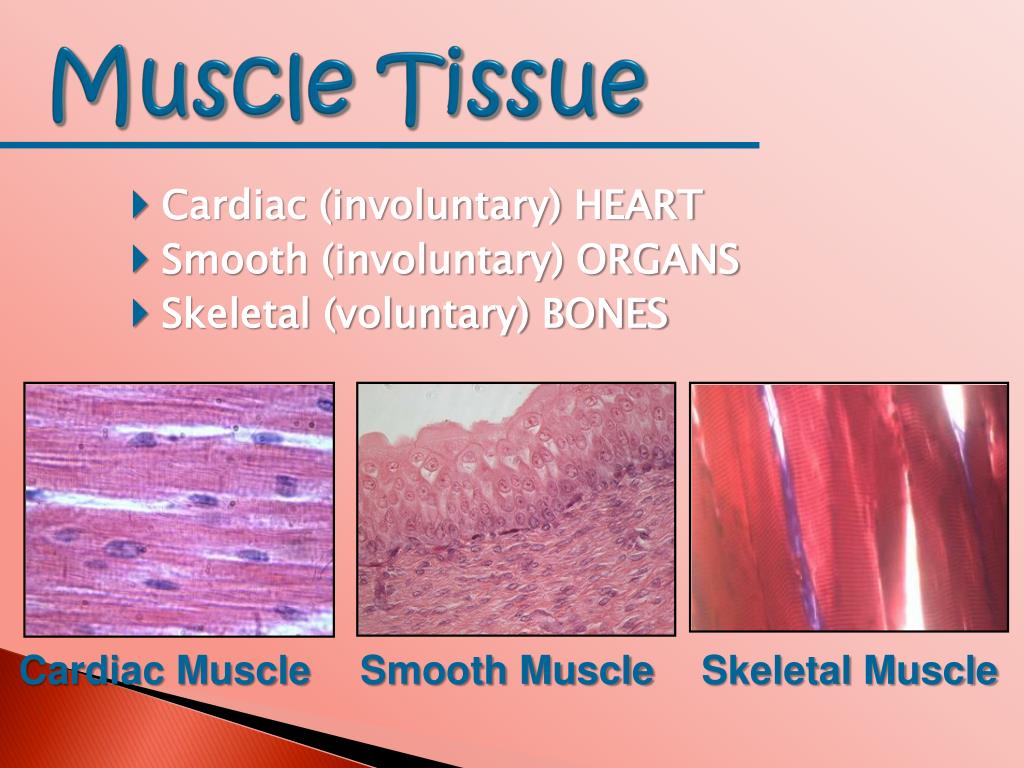 Muscle Tissue

Cardiac (involuntary) HEART
Smooth (involuntary) ORGANS
Skeletal (voluntary) BONES

Cardiac Muscle
Smooth Muscle
Skeletal Muscle